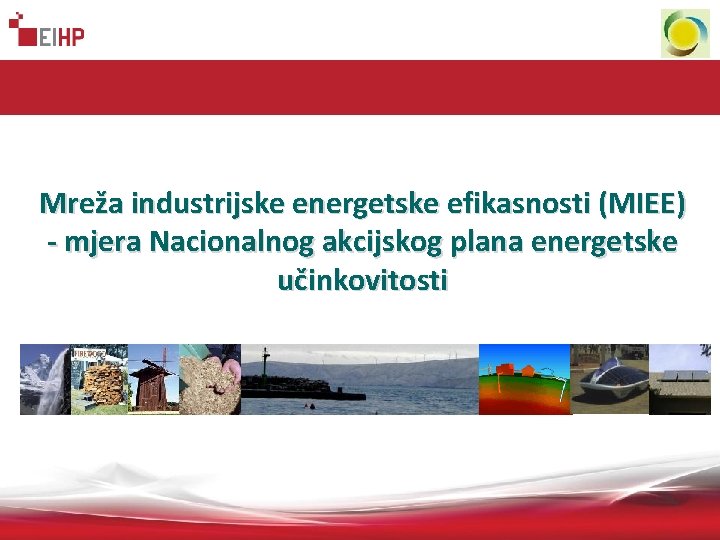 EIHP

Mreža industrijske energetske efikasnosti (MIEE) - mjera Nacionalnog akcijskog plana energetske učinkovitosti